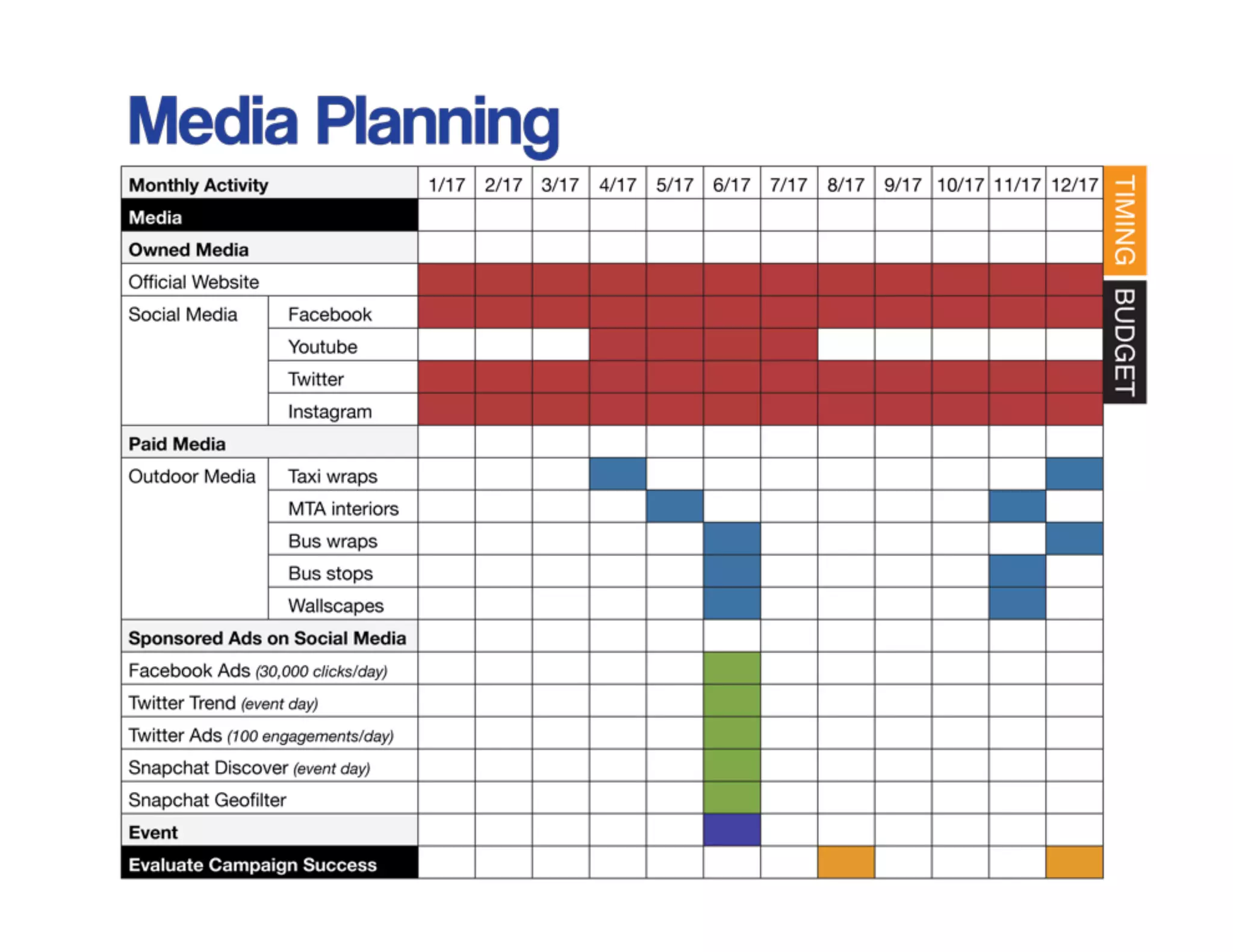 Media Planning

| Monthly Activity | | 1/17 | 2/17 | 3/17 | 4/17 | 5/17 | 6/17 | 7/17 | 8/17 | 9/17 | 10/17 | 11/17 | 12/17 |
|---|---|---|---|---|---|---|---|---|---|---|---|---|---|
| Media | | | | | | | | | | | | | |
| Owned Media | | | | | | | | | | | | | |
| Official Website | | | | | | | | | | | | | |
| Social Media | Facebook | | | | | | | | | | | | |
| | Youtube | | | | | | | | | | | | |
| | Twitter | | | | | | | | | | | | |
| | Instagram | | | | | | | | | | | | |
| Paid Media | | | | | | | | | | | | | |
| Outdoor Media | Taxi wraps | | | | | | | | | | | | |
| | MTA interiors | | | | | | | | | | | | |
| | Bus wraps | | | | | | | | | | | | |
| | Bus stops | | | | | | | | | | | | |
| | Wallscapes | | | | | | | | | | | | |
| Sponsored Ads on Social Media | | | | | | | | | | | | | |
| Facebook Ads (30,000 clicks/day) | | | | | | | | | | | | | |
| Twitter Trend (event day) | | | | | | | | | | | | | |
| Twitter Ads (100 engagements/day) | | | | | | | | | | | | | |
| Snapchat Discover (event day) | | | | | | | | | | | | | |
| Snapchat Geofilter | | | | | | | | | | | | | |
| Event | | | | | | | | | | | | | |
| Evaluate Campaign Success | | | | | | | | | | | | | |

TIMING
BUDGET